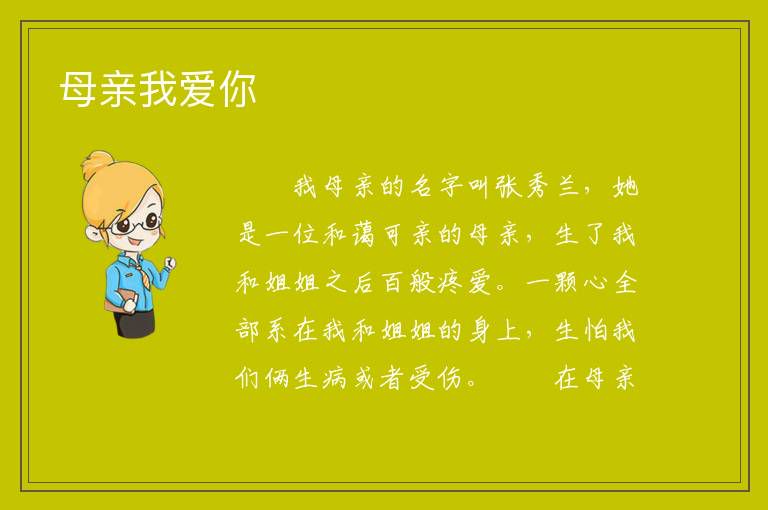 母亲我爱你

我母亲的名字叫张秀兰，她是一位和蔼可亲的母亲，生了我和姐姐之后百般疼爱。一颗心全部系在我和姐姐的身上，生怕我们俩生病或者受伤。　　在母亲